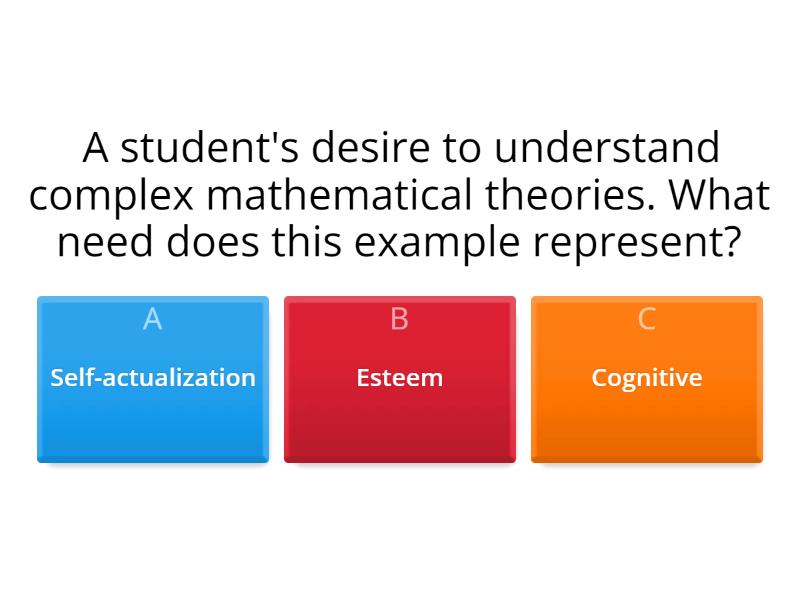 A student's desire to understand complex mathematical theories. What need does this example represent?

A
Self-actualization

B
Esteem

C
Cognitive